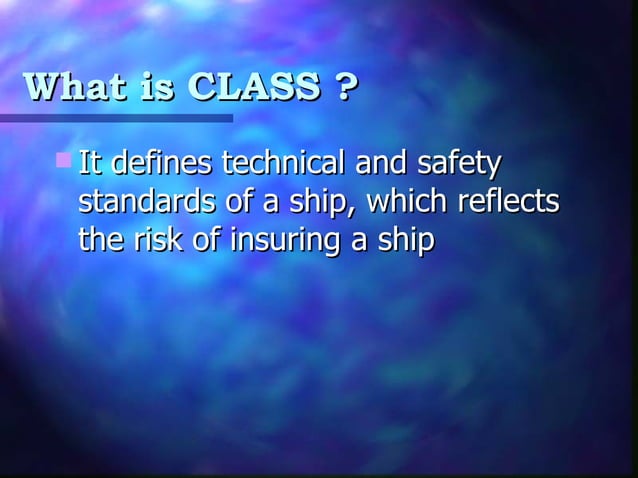 What is CLASS ?

It defines technical and safety standards of a ship, which reflects the risk of insuring a ship